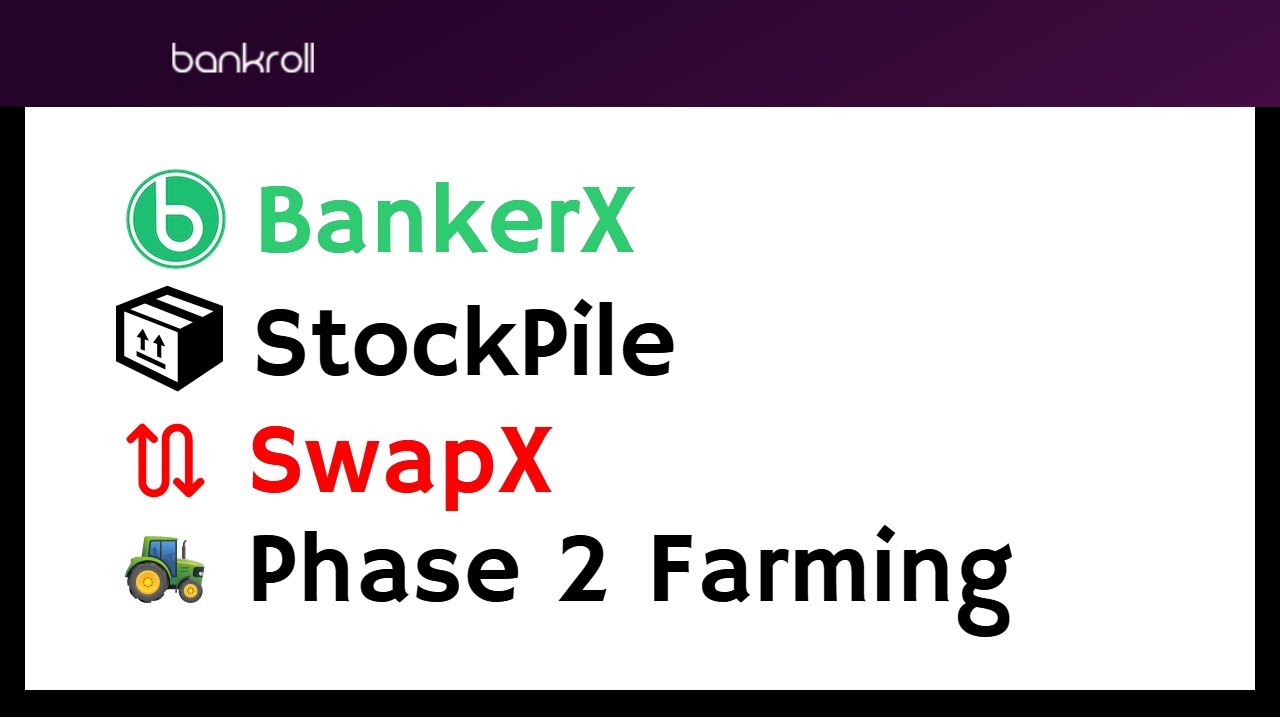 bankroll

BankerX
StockPile
SwapX
Phase 2 Farming